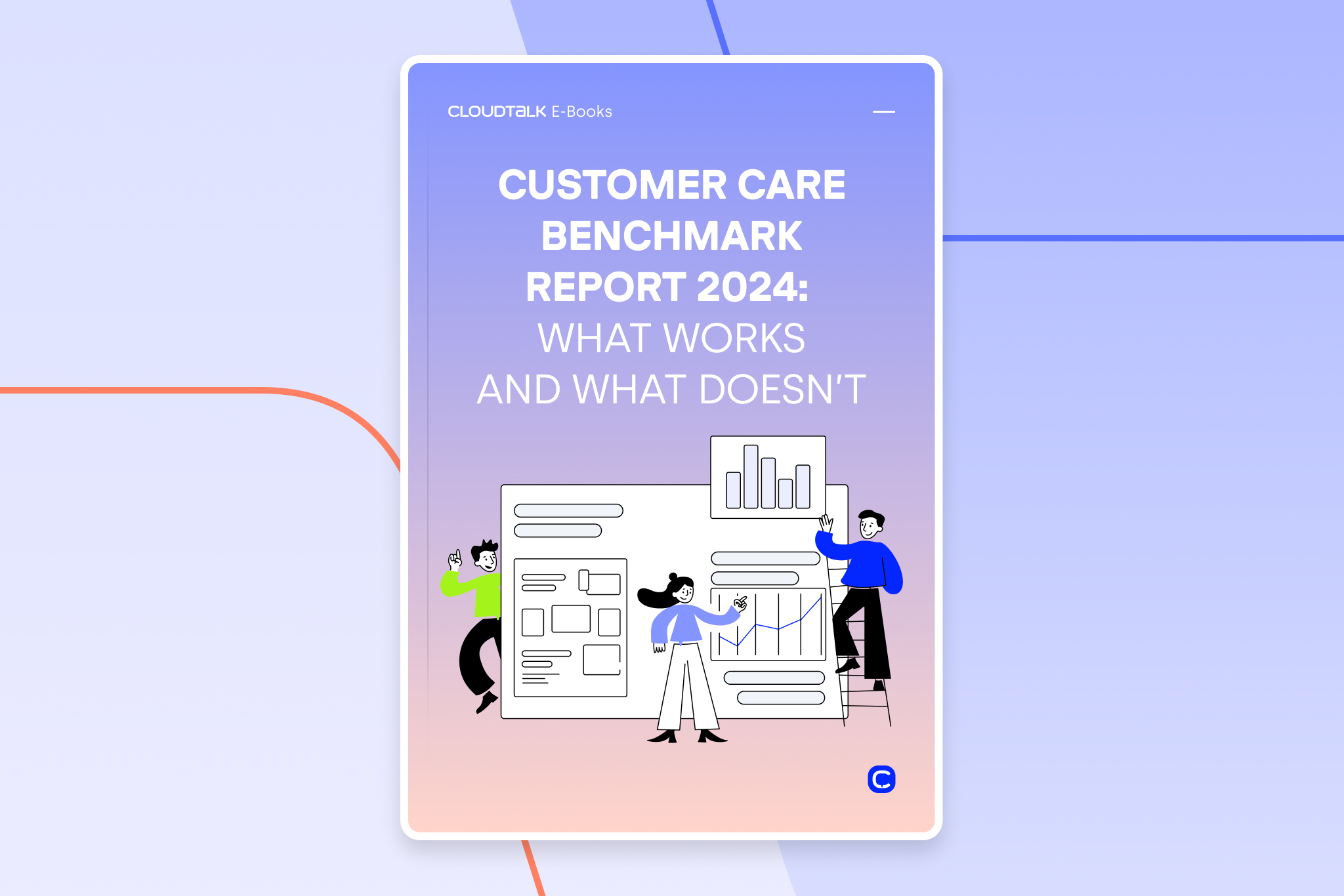 CLOUDTALK E-Books

CUSTOMER CARE BENCHMARK REPORT 2024: WHAT WORKS AND WHAT DOESN'T